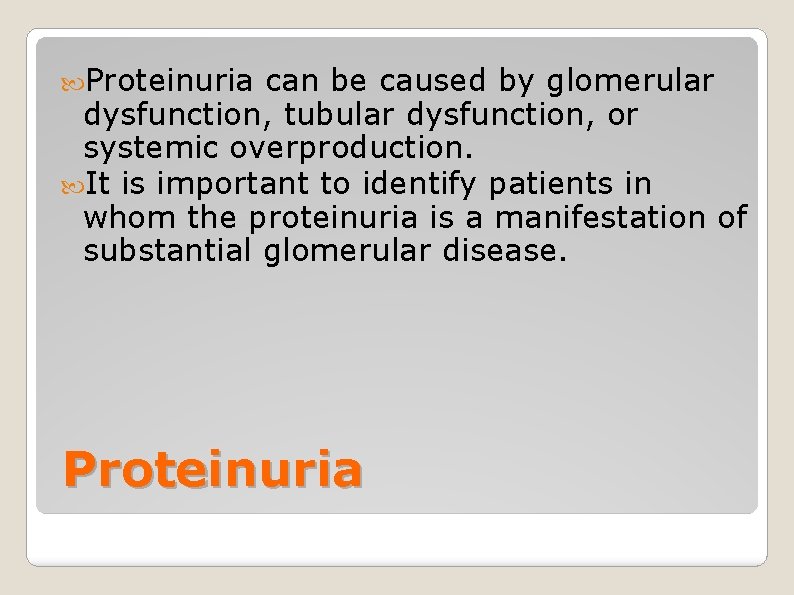 Proteinuria can be caused by glomerular dysfunction, tubular dysfunction, or systemic overproduction.

It is important to identify patients in whom the proteinuria is a manifestation of substantial glomerular disease.

Proteinuria